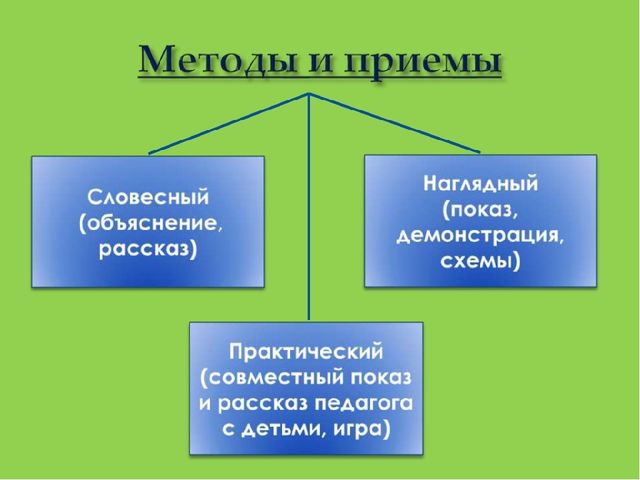 Методы и приемы

Словесный (объяснение, рассказ)

Наглядный (показ, демонстрация, схемы)

Практический (совместный показ и рассказ педагога с детьми, игра)